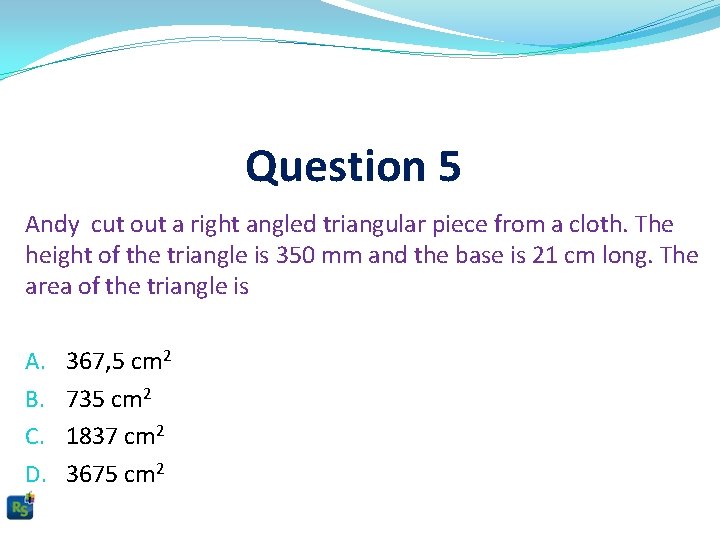 Question 5

Andy cut out a right angled triangular piece from a cloth. The height of the triangle is 350 mm and the base is 21 cm long. The area of the triangle is

A. 367,5 $cm^2$
B. 735 $cm^2$
C. 1837 $cm^2$
D. 3675 $cm^2$

RS